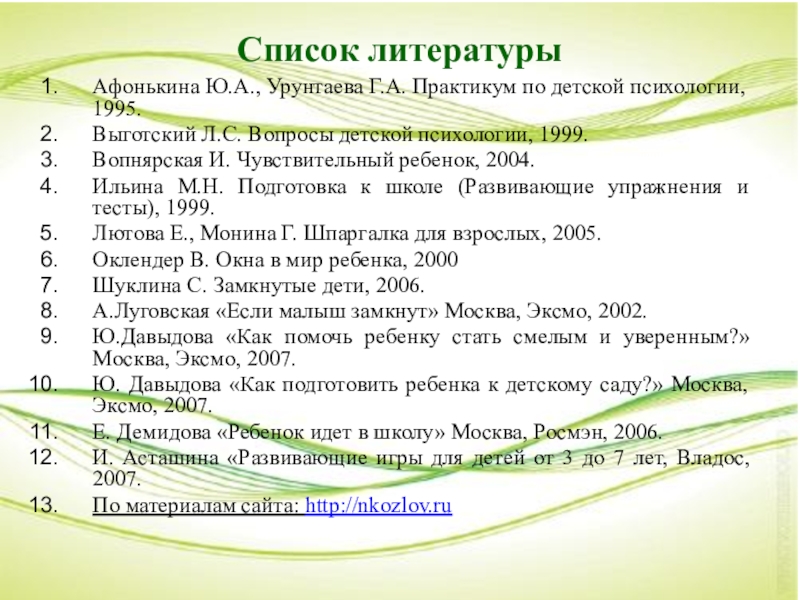 Список литературы

1. Афонькина Ю.А., Урунтаева Г.А. Практикум по детской психологии, 1995.
2. Выготский Л.С. Вопросы детской психологии, 1999.
3. Вопнярская И. Чувствительный ребенок, 2004.
4. Ильина М.Н. Подготовка к школе (Развивающие упражнения и тесты), 1999.
5. Лютова Е., Монина Г. Шпаргалка для взрослых, 2005.
6. Оклендер В. Окна в мир ребенка, 2000
7. Шуклина С. Замкнутые дети, 2006.
8. А.Луговская «Если малыш замкнут» Москва, Эксмо, 2002.
9. Ю.Давыдова «Как помочь ребенку стать смелым и уверенным?» Москва, Эксмо, 2007.
10. Ю. Давыдова «Как подготовить ребенка к детскому саду?» Москва, Эксмо, 2007.
11. Е. Демидова «Ребенок идет в школу» Москва, Росмэн, 2006.
12. И. Асташина «Развивающие игры для детей от 3 до 7 лет, Владос, 2007.
13. По материалам сайта: http://nkozlov.ru